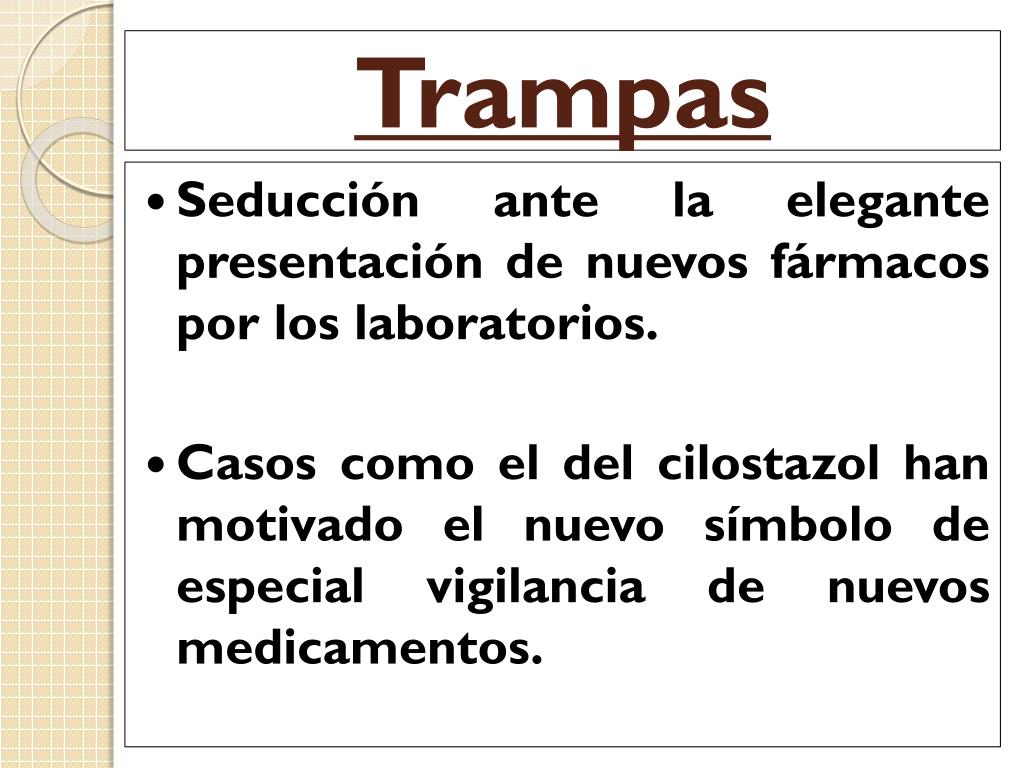 Trampas

• Seducción ante la elegante presentación de nuevos fármacos por los laboratorios.

• Casos como el del cilostazol han motivado el nuevo símbolo de especial vigilancia de nuevos medicamentos.